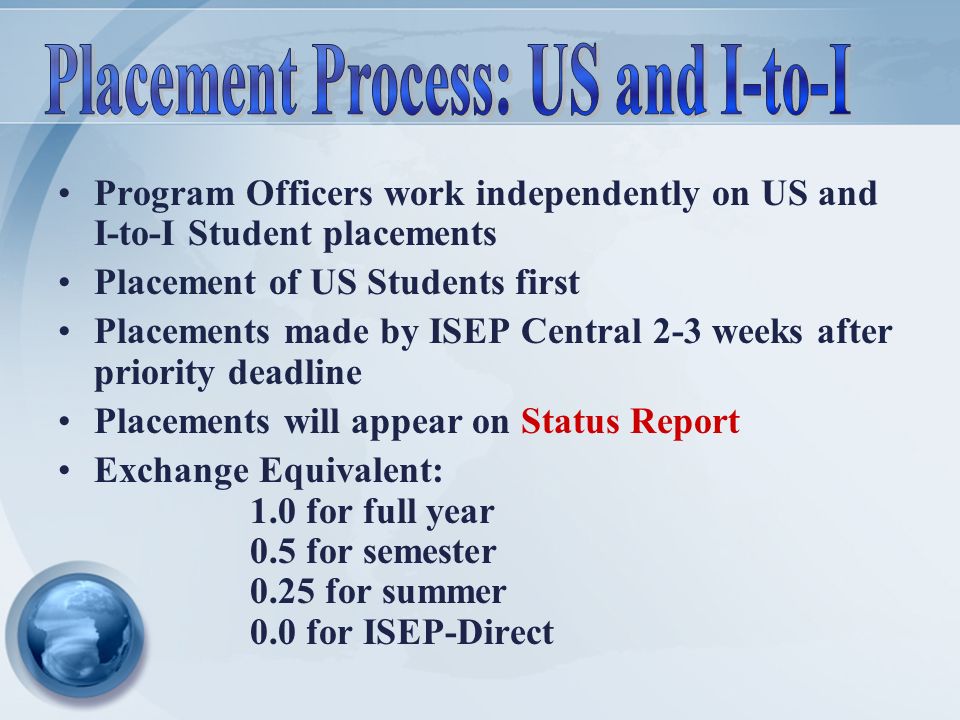 Placement Process: US and I-to-I

• Program Officers work independently on US and I-to-I Student placements
• Placement of US Students first
• Placements made by ISEP Central 2-3 weeks after priority deadline
• Placements will appear on Status Report
• Exchange Equivalent:
1.0 for full year
0.5 for semester
0.25 for summer
0.0 for ISEP-Direct